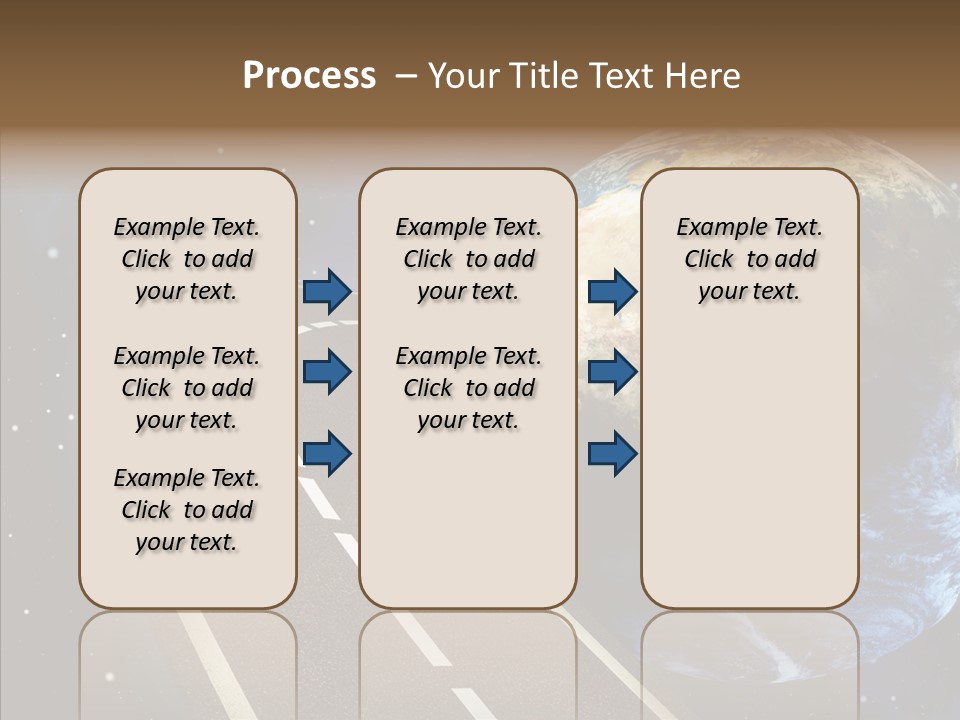 Process – Your Title Text Here

Example Text. Click to add your text.

Example Text. Click to add your text.

Example Text. Click to add your text.

Example Text. Click to add your text.

Example Text. Click to add your text.

Example Text. Click to add your text.